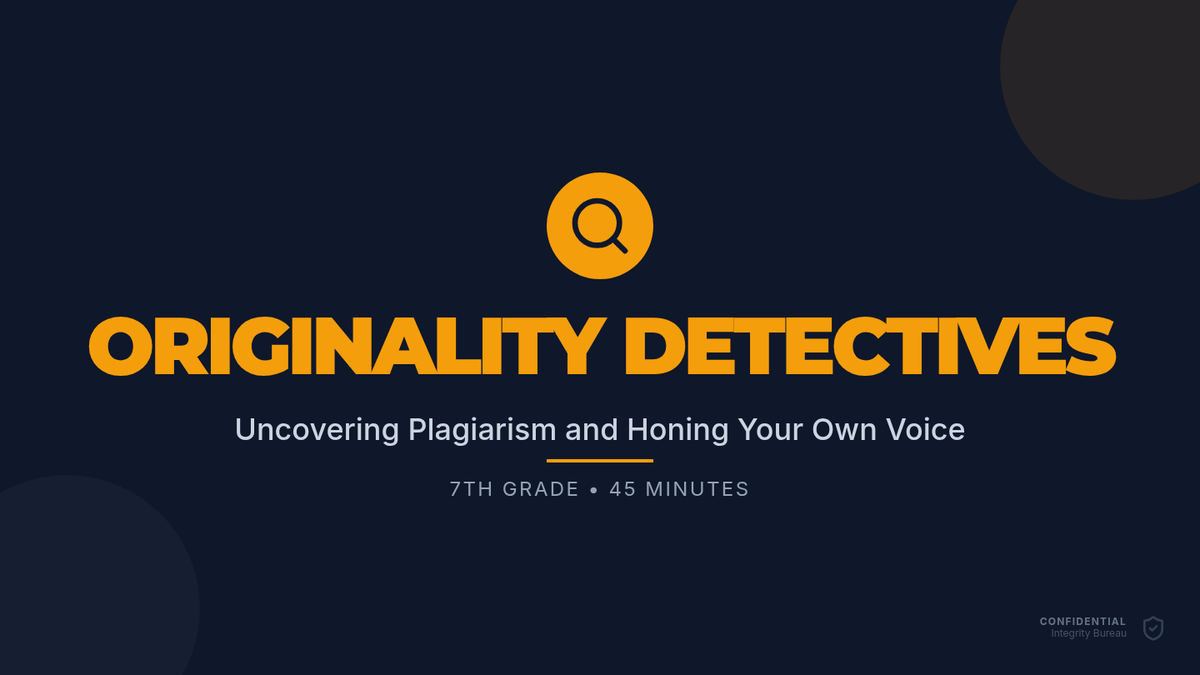 ORIGINALITY DETECTIVES

Uncovering Plagiarism and Honing Your Own Voice

7TH GRADE • 45 MINUTES

CONFIDENTIAL
Integrity Bureau